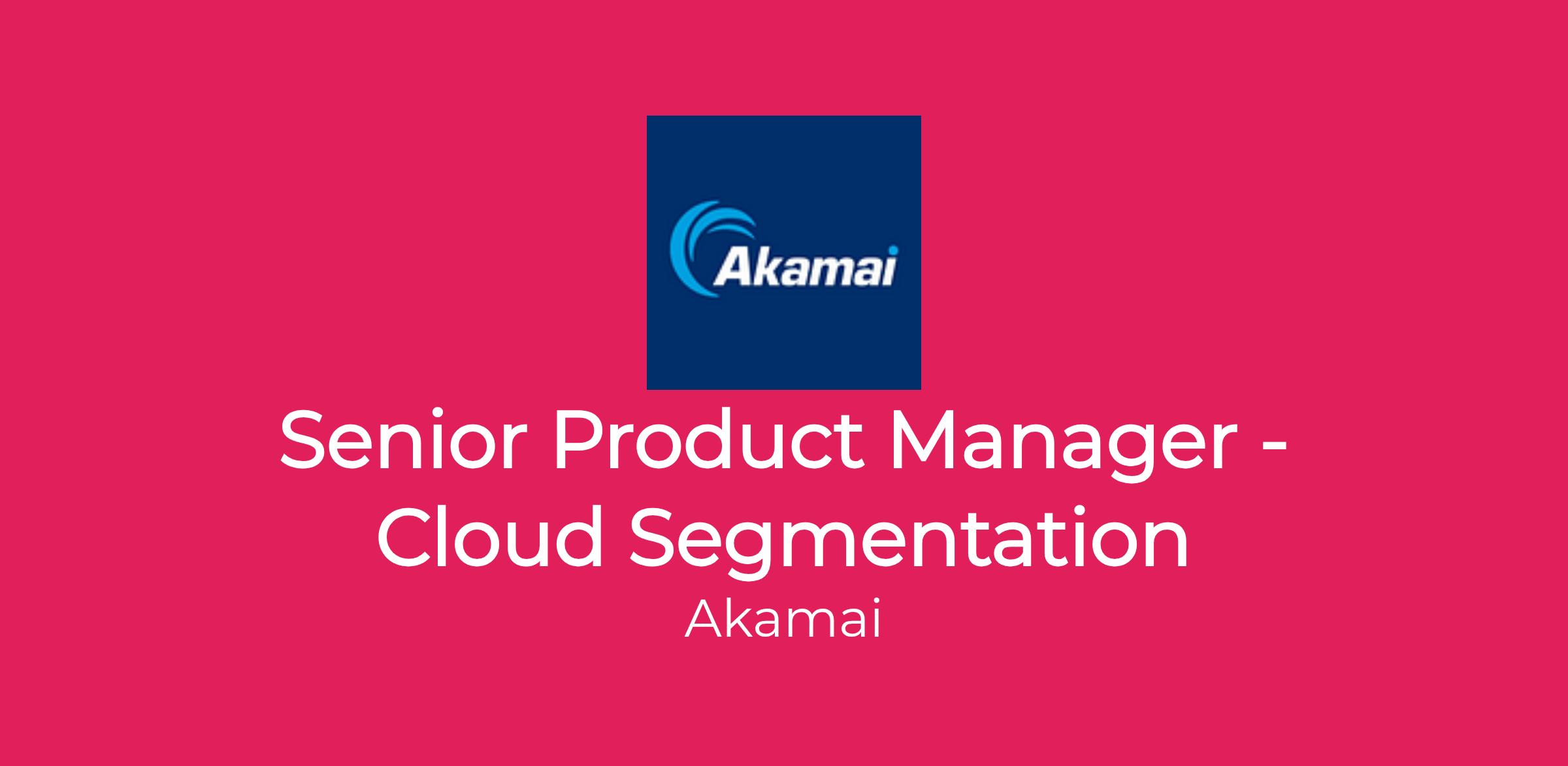 Akamai

Senior Product Manager - Cloud Segmentation

Akamai